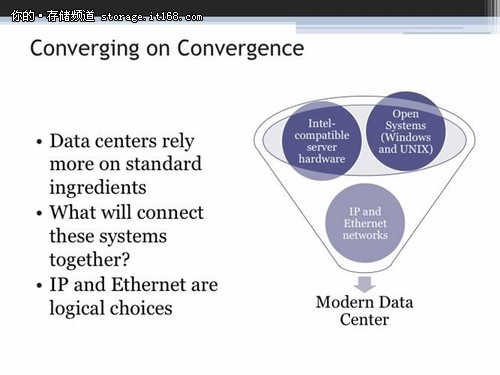 你的·存储频道 storage.it168.com

Converging on Convergence

• Data centers rely more on standard ingredients
• What will connect these systems together?
• IP and Ethernet are logical choices

Intel-compatible server hardware

Open Systems (Windows and UNIX)

IP and Ethernet networks

Modern Data Center